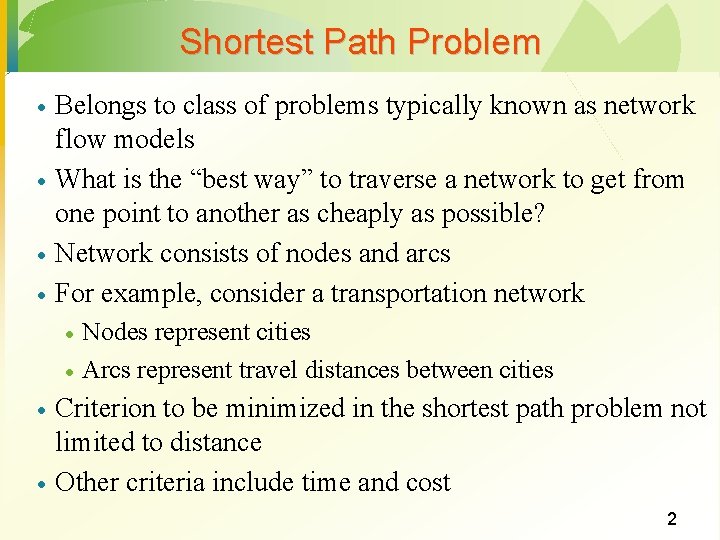 Shortest Path Problem

• Belongs to class of problems typically known as network flow models
• What is the “best way” to traverse a network to get from one point to another as cheaply as possible?
• Network consists of nodes and arcs
• For example, consider a transportation network
  • Nodes represent cities
  • Arcs represent travel distances between cities
• Criterion to be minimized in the shortest path problem not limited to distance
• Other criteria include time and cost

2